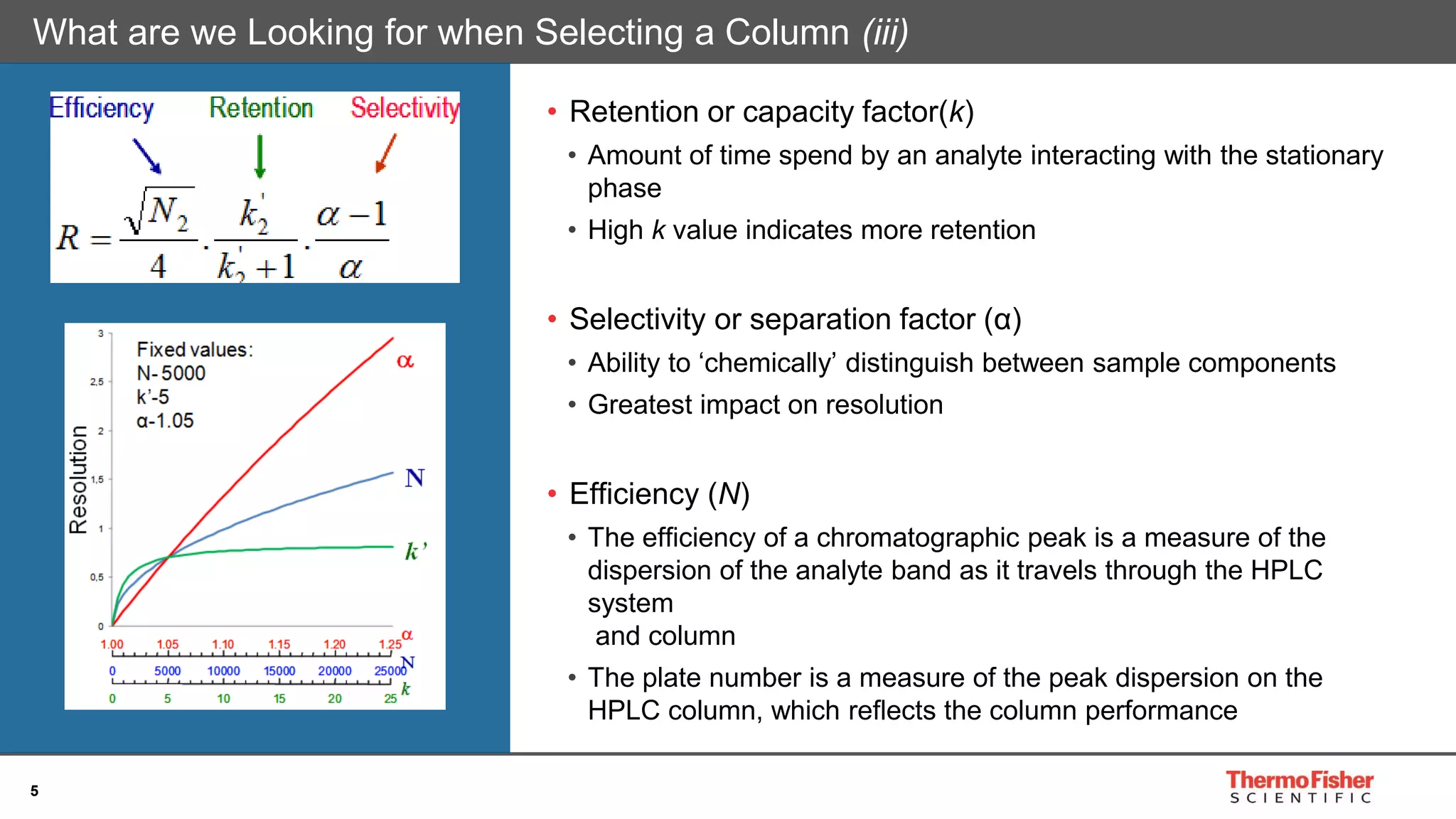 What are we Looking for when Selecting a Column (iii)

Efficiency Retention Selectivity

$R = \frac{\sqrt{N_2}}{4} \cdot \frac{k_2'}{k_2'+1} \cdot \frac{\alpha - 1}{\alpha}$

Fixed values:
N-5000
k'-5
α-1.05

Resolution

3
2,5
2
1,5
1
0,5
0

α
N
k'

1.00 1.05 1.10 1.15 1.20 1.25 α
0 5000 10000 15000 20000 25000 N
0 5 10 15 20 25 k

• Retention or capacity factor(k)
• Amount of time spend by an analyte interacting with the stationary phase
• High k value indicates more retention

• Selectivity or separation factor (α)
• Ability to 'chemically' distinguish between sample components
• Greatest impact on resolution

• Efficiency (N)
• The efficiency of a chromatographic peak is a measure of the dispersion of the analyte band as it travels through the HPLC system
and column
• The plate number is a measure of the peak dispersion on the HPLC column, which reflects the column performance

5

ThermoFisher SCIENTIFIC